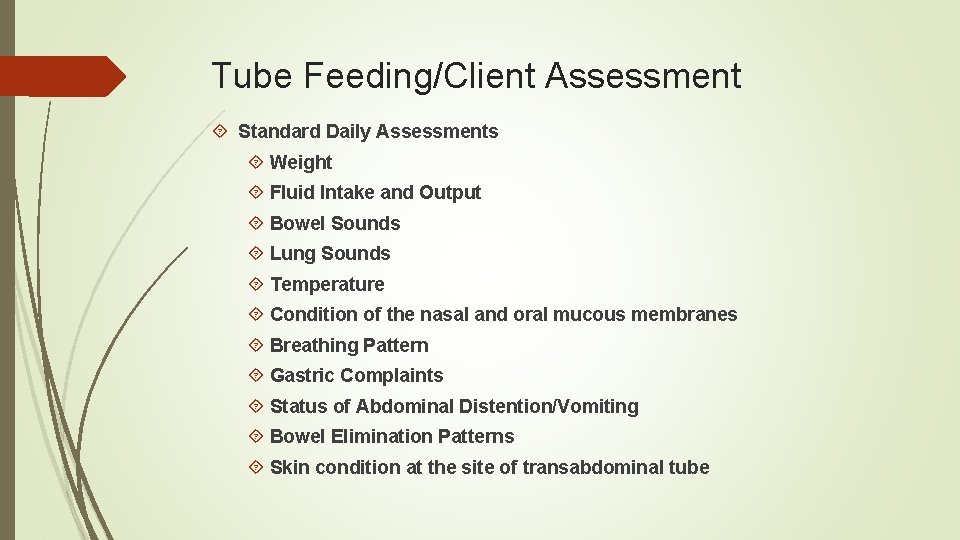 Tube Feeding/Client Assessment

Standard Daily Assessments

Weight

Fluid Intake and Output

Bowel Sounds

Lung Sounds

Temperature

Condition of the nasal and oral mucous membranes

Breathing Pattern

Gastric Complaints

Status of Abdominal Distention/Vomiting

Bowel Elimination Patterns

Skin condition at the site of transabdominal tube